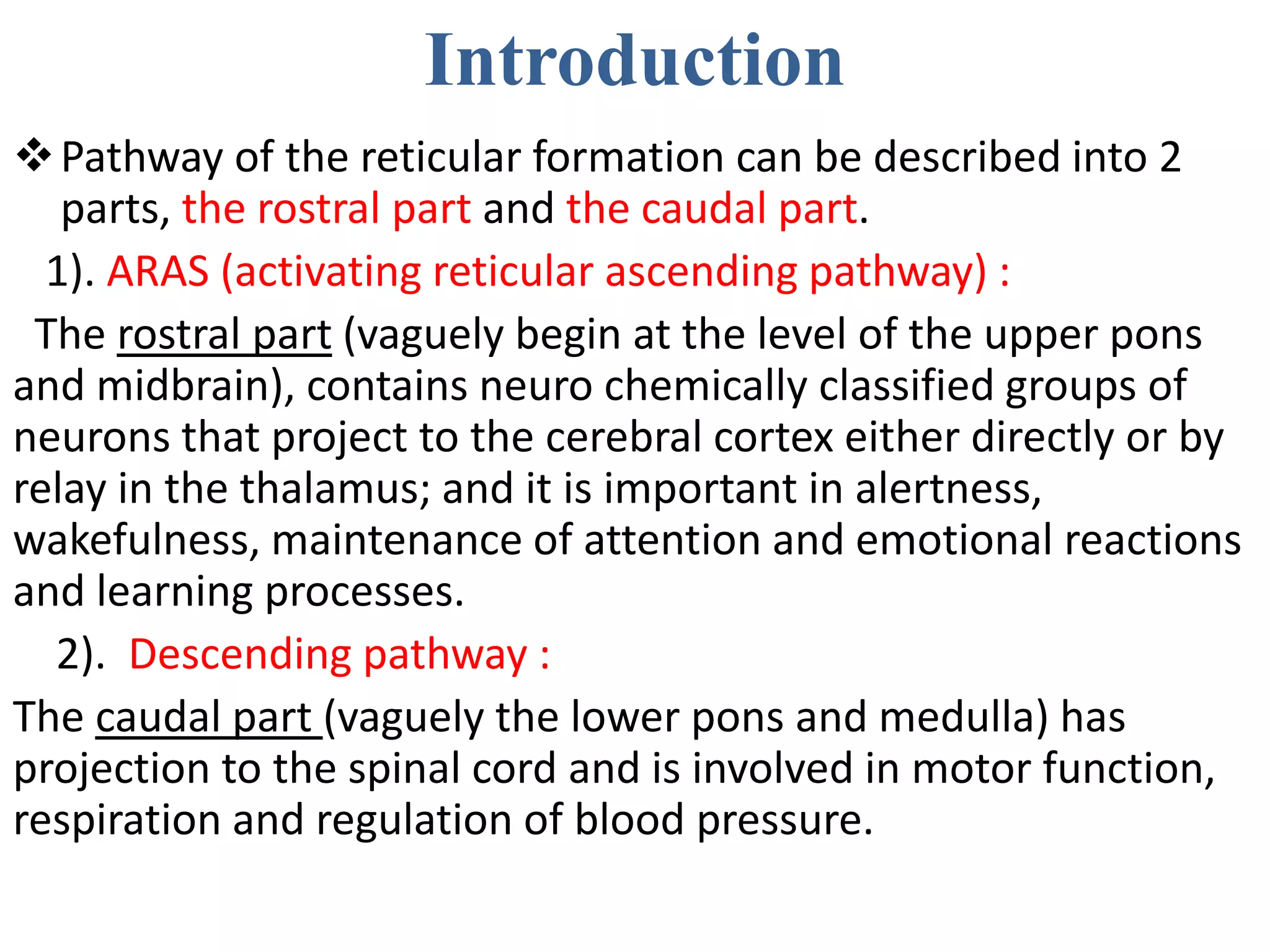 Introduction

❖ Pathway of the reticular formation can be described into 2 parts, the rostral part and the caudal part.

1). ARAS (activating reticular ascending pathway) :

The rostral part (vaguely begin at the level of the upper pons and midbrain), contains neuro chemically classified groups of neurons that project to the cerebral cortex either directly or by relay in the thalamus; and it is important in alertness, wakefulness, maintenance of attention and emotional reactions and learning processes.

2). Descending pathway :

The caudal part (vaguely the lower pons and medulla) has projection to the spinal cord and is involved in motor function, respiration and regulation of blood pressure.